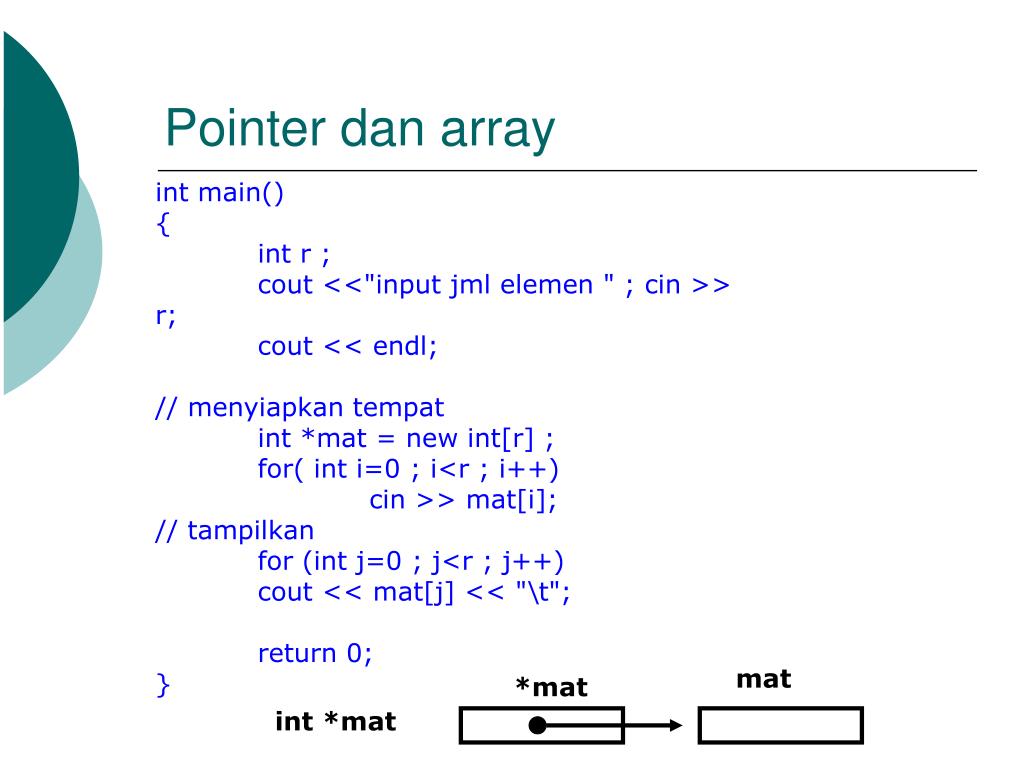 Pointer dan array

int main()
{
int r ;
cout <<"input jml elemen " ; cin >>
r;
cout << endl;

// menyiapkan tempat
int *mat = new int[r] ;
for( int i=0 ; i<r ; i++)
cin >> mat[i];
// tampilkan
for (int j=0 ; j<r ; j++)
cout << mat[j] << "\t";

return 0;
}

*mat

mat

int *mat